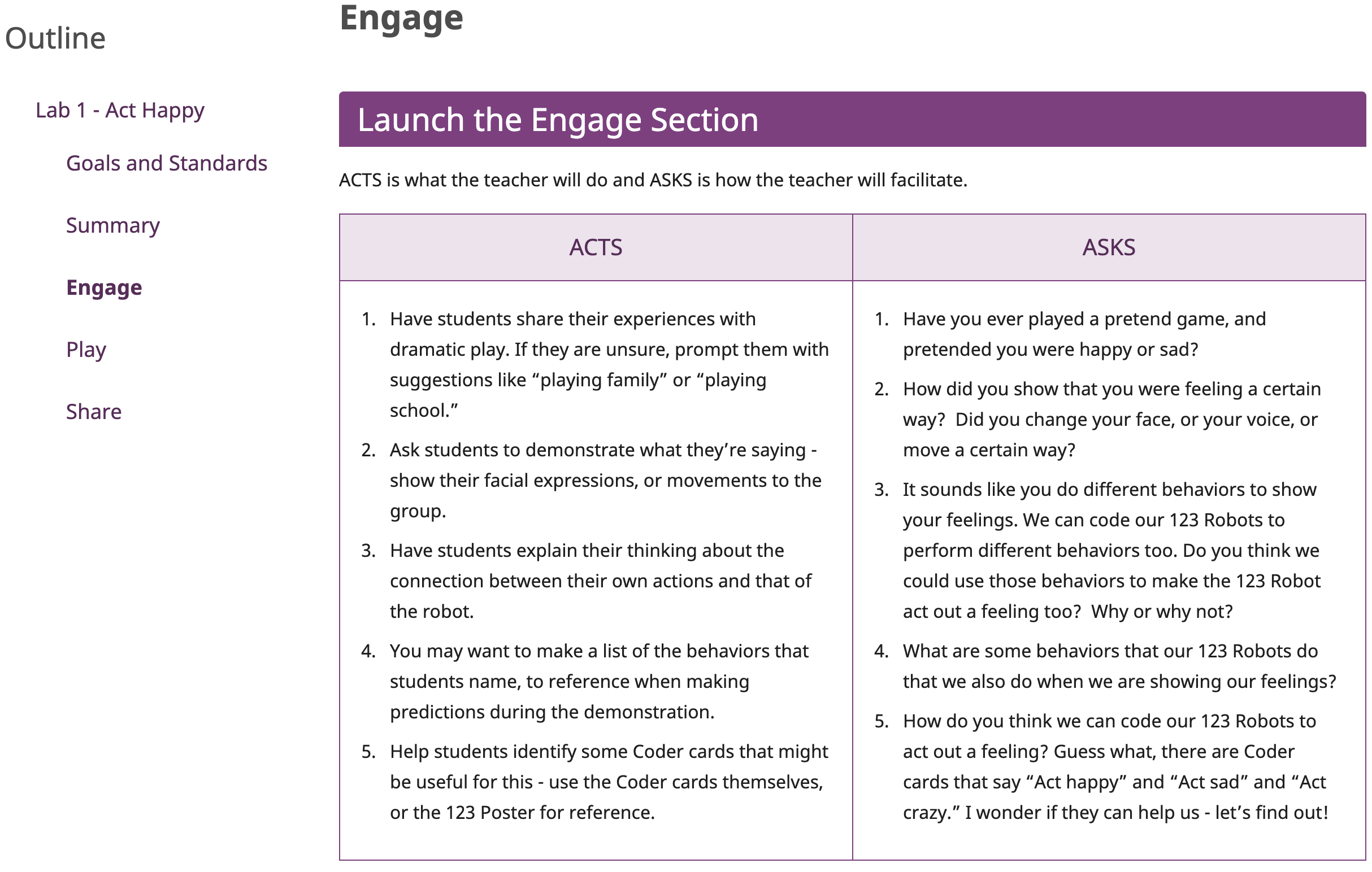 Outline

Lab 1 - Act Happy

Goals and Standards

Summary

Engage

Play

Share

Engage

Launch the Engage Section

ACTS is what the teacher will do and ASKS is how the teacher will facilitate.

| ACTS | ASKS |
|---|---|
| 1. Have students share their experiences with dramatic play. If they are unsure, prompt them with suggestions like “playing family” or “playing school.” 2. Ask students to demonstrate what they’re saying - show their facial expressions, or movements to the group. 3. Have students explain their thinking about the connection between their own actions and that of the robot. 4. You may want to make a list of the behaviors that students name, to reference when making predictions during the demonstration. 5. Help students identify some Coder cards that might be useful for this - use the Coder cards themselves, or the 123 Poster for reference. | 1. Have you ever played a pretend game, and pretended you were happy or sad? 2. How did you show that you were feeling a certain way? Did you change your face, or your voice, or move a certain way? 3. It sounds like you do different behaviors to show your feelings. We can code our 123 Robots to perform different behaviors too. Do you think we could use those behaviors to make the 123 Robot act out a feeling too? Why or why not? 4. What are some behaviors that our 123 Robots do that we also do when we are showing our feelings? 5. How do you think we can code our 123 Robots to act out a feeling? Guess what, there are Coder cards that say “Act happy” and “Act sad” and “Act crazy.” I wonder if they can help us - let’s find out! |